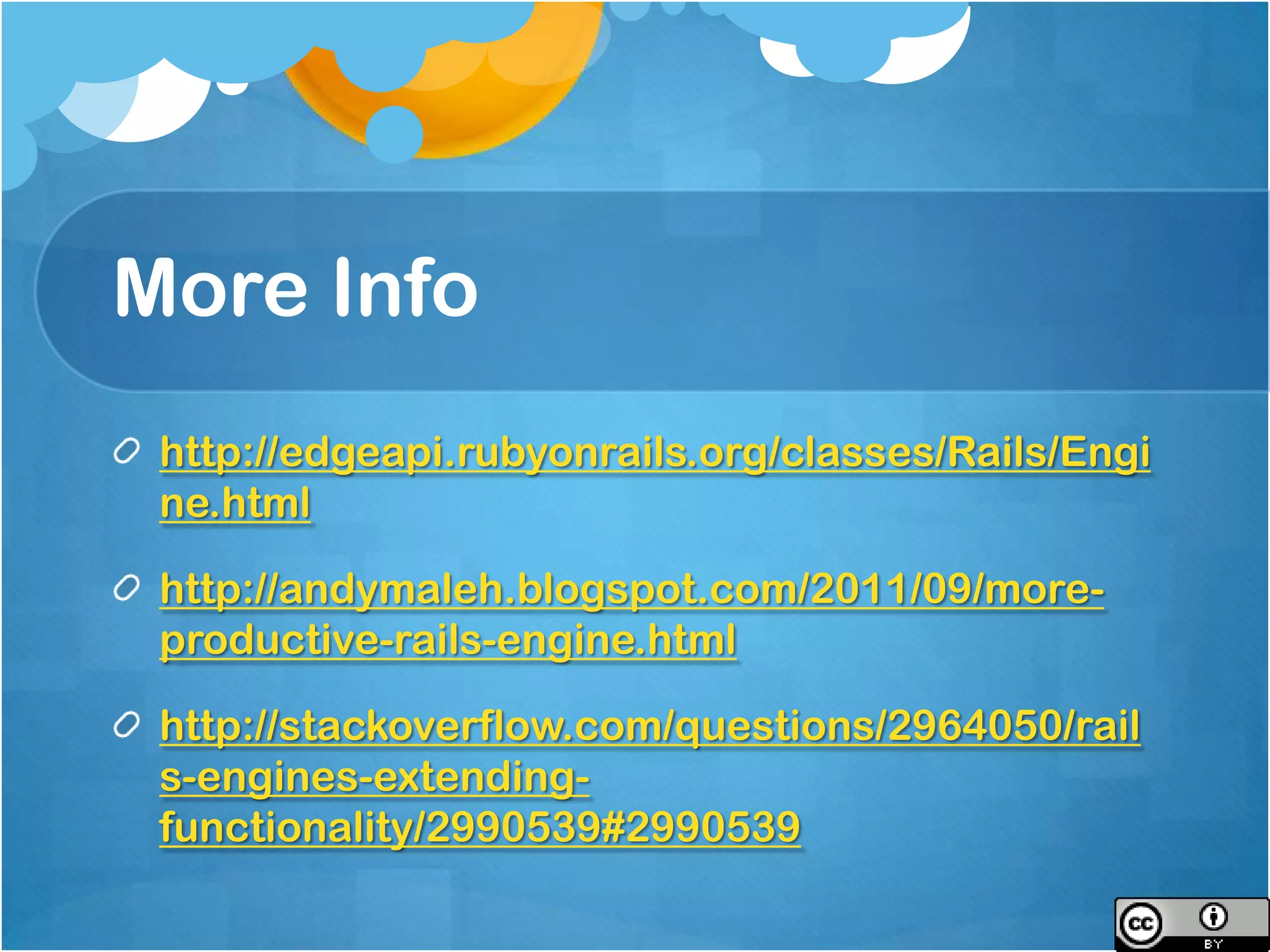 More Info

http://edgeapi.rubyonrails.org/classes/Rails/Engine.html

http://andymaleh.blogspot.com/2011/09/more-productive-rails-engine.html

http://stackoverflow.com/questions/2964050/rails-engines-extending-functionality/2990539#2990539

cc BY